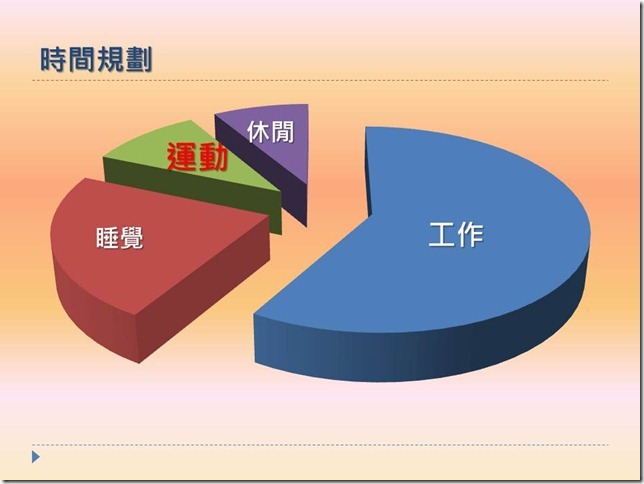 時間規劃

休閒

運動

睡覺

工作